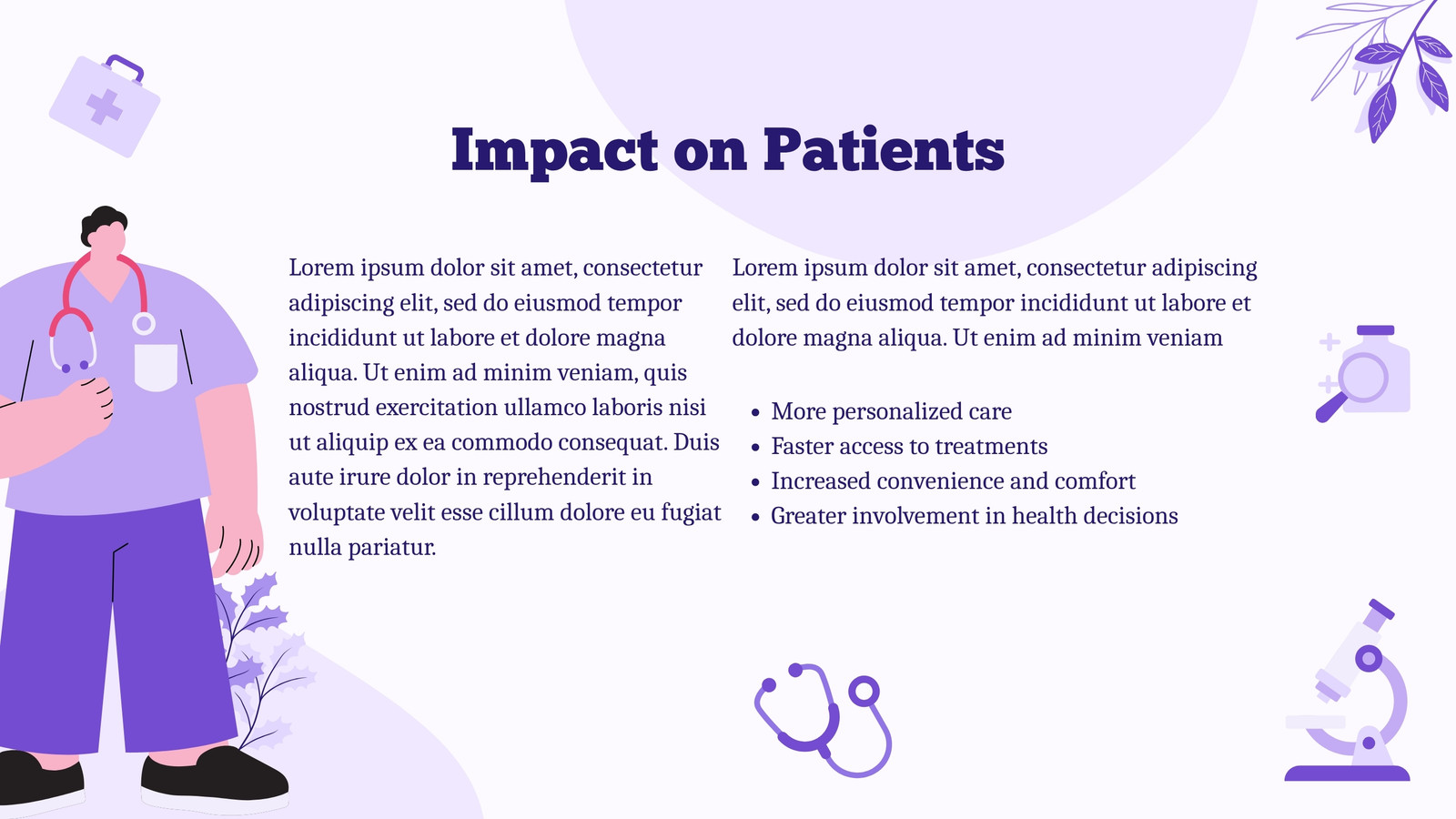 Impact on Patients

Lorem ipsum dolor sit amet, consectetur adipiscing elit, sed do eiusmod tempor incididunt ut labore et dolore magna aliqua. Ut enim ad minim veniam, quis nostrud exercitation ullamco laboris nisi ut aliquip ex ea commodo consequat. Duis aute irure dolor in reprehenderit in voluptate velit esse cillum dolore eu fugiat nulla pariatur.

Lorem ipsum dolor sit amet, consectetur adipiscing elit, sed do eiusmod tempor incididunt ut labore et dolore magna aliqua. Ut enim ad minim veniam

- More personalized care
- Faster access to treatments
- Increased convenience and comfort
- Greater involvement in health decisions